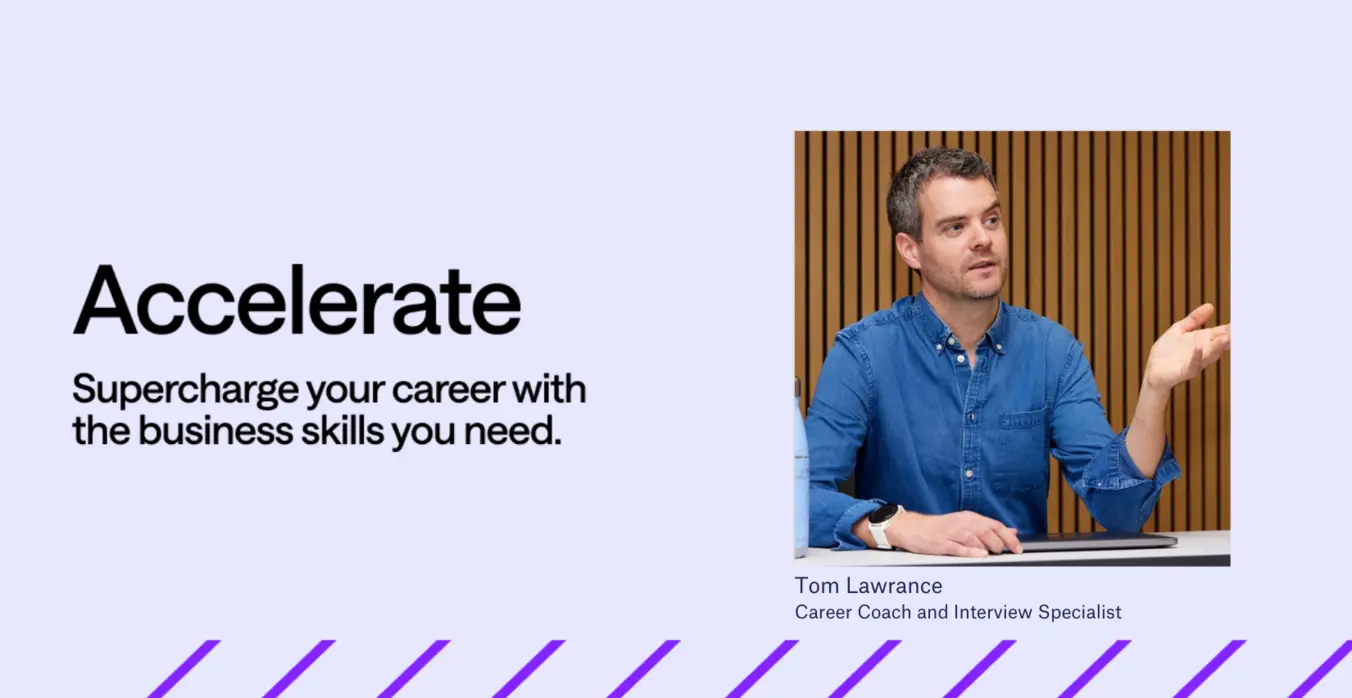 Accelerate

Supercharge your career with the business skills you need.

Tom Lawrance
Career Coach and Interview Specialist